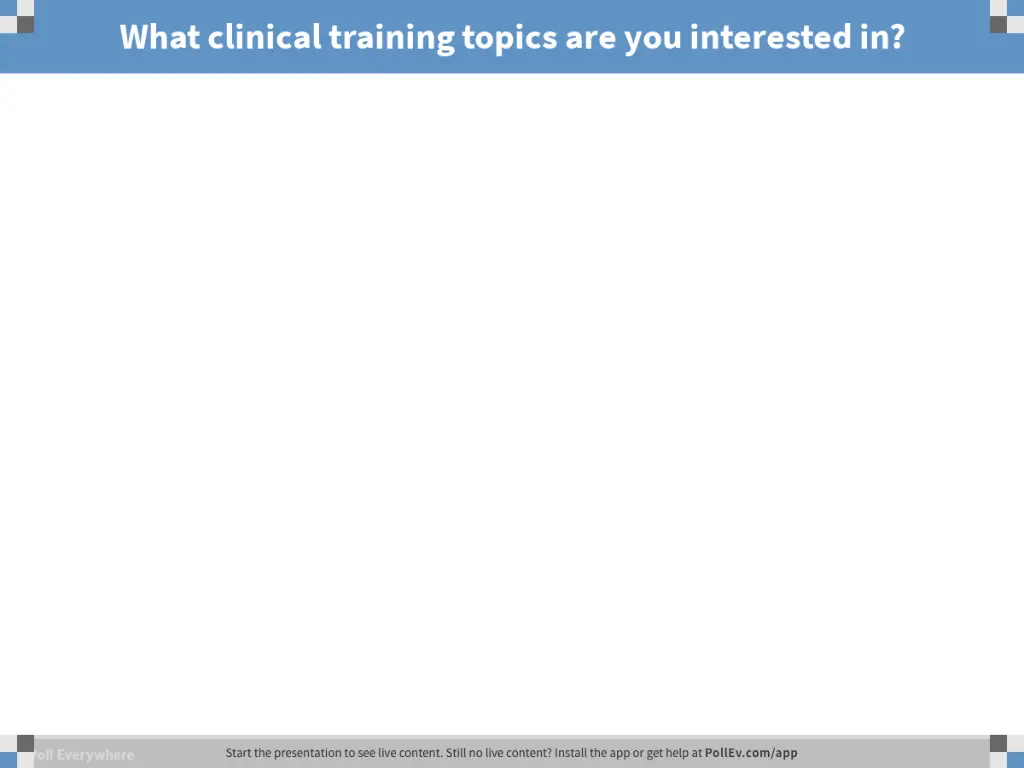 What clinical training topics are you interested in?

Poll Everywhere

Start the presentation to see live content. Still no live content? Install the app or get help at PollEv.com/app